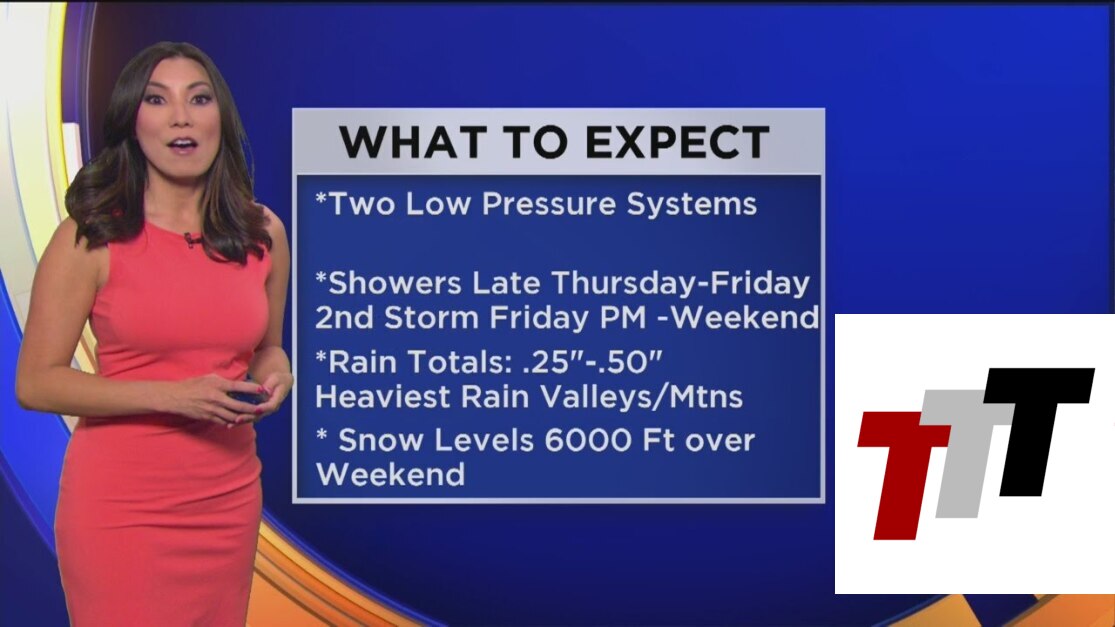 WHAT TO EXPECT

*Two Low Pressure Systems

*Showers Late Thursday-Friday
2nd Storm Friday PM -Weekend

*Rain Totals: .25"-.50"
Heaviest Rain Valleys/Mtns

* Snow Levels 6000 Ft over Weekend

TTT